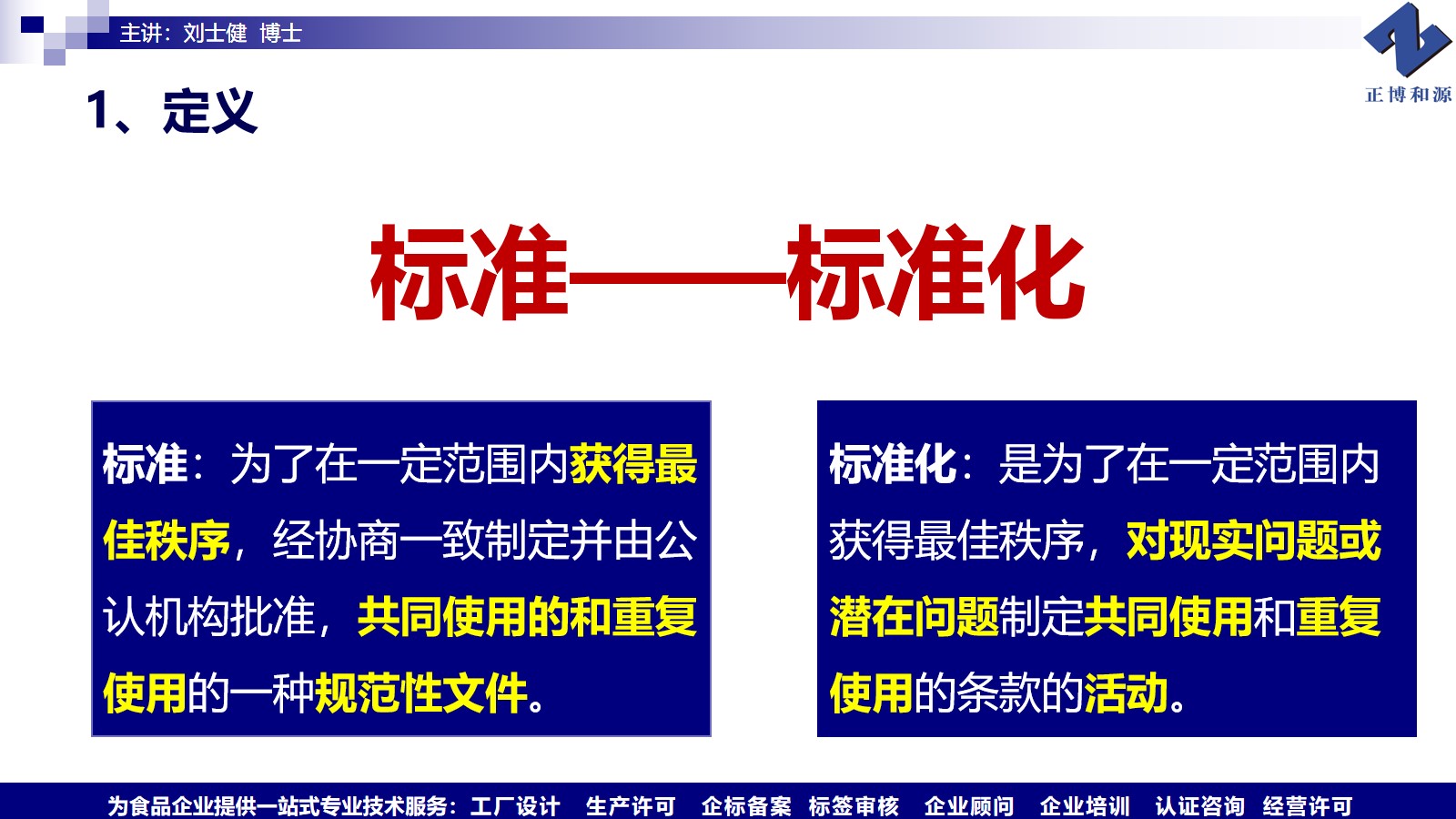 主讲：刘士健 博士

正博和源

1、定义

标准——标准化

标准：为了在一定范围内获得最佳秩序，经协商一致制定并由公认机构批准，共同使用的和重复使用的一种规范性文件。

标准化：是为了在一定范围内获得最佳秩序，对现实问题或潜在问题制定共同使用和重复使用的条款的活动。

为食品企业提供一站式专业技术服务：工厂设计 生产许可 企标备案 标签审核 企业顾问 企业培训 认证咨询 经营许可